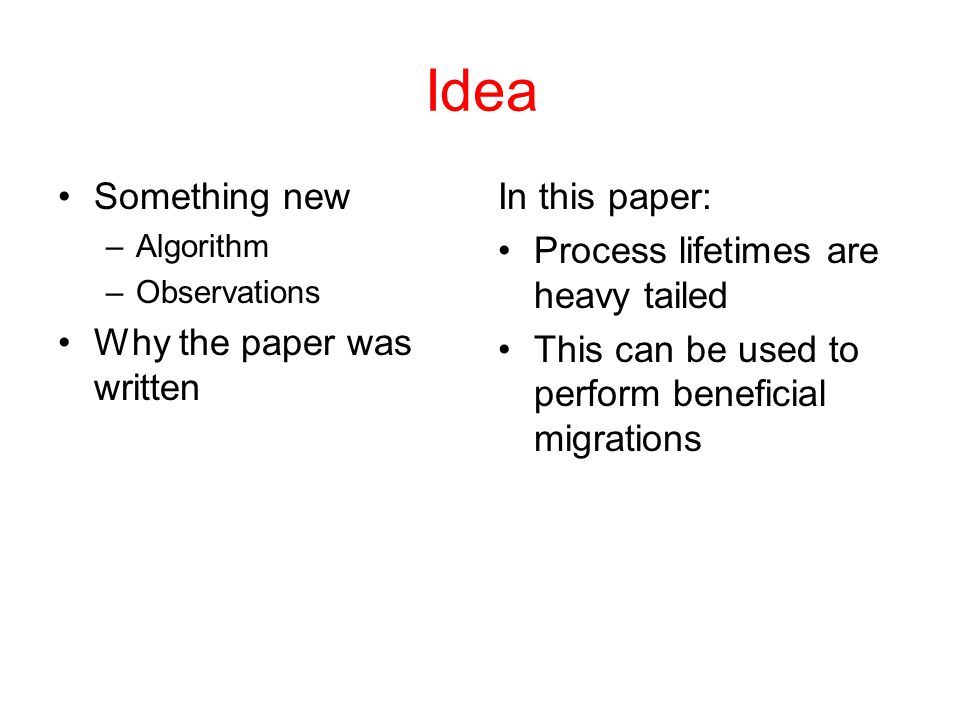 Idea

• Something new
– Algorithm
– Observations
• Why the paper was written

In this paper:
• Process lifetimes are heavy tailed
• This can be used to perform beneficial migrations